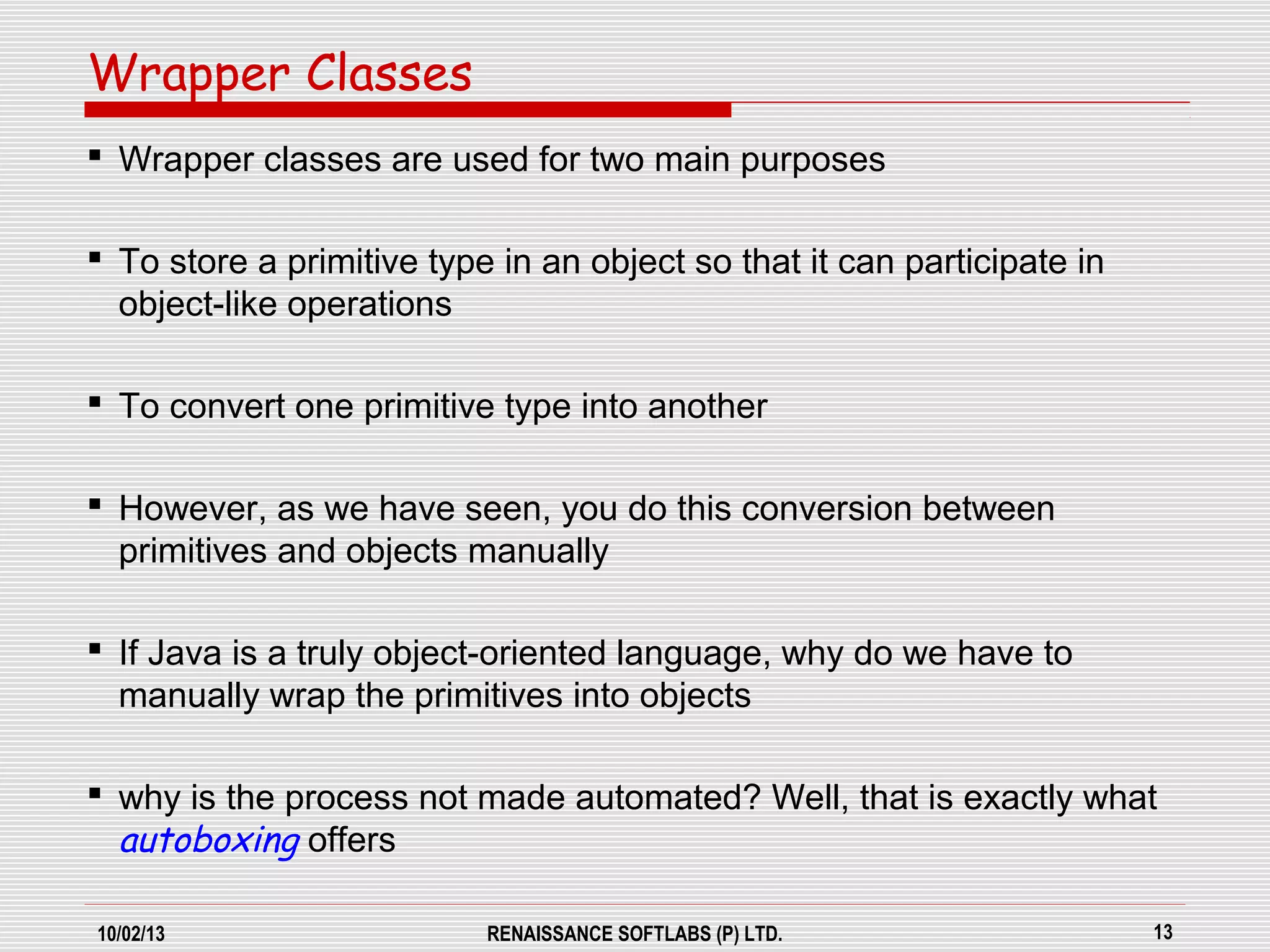 Wrapper Classes

▪ Wrapper classes are used for two main purposes

▪ To store a primitive type in an object so that it can participate in object-like operations

▪ To convert one primitive type into another

▪ However, as we have seen, you do this conversion between primitives and objects manually

▪ If Java is a truly object-oriented language, why do we have to manually wrap the primitives into objects

▪ why is the process not made automated? Well, that is exactly what autoboxing offers

10/02/13

RENAISSANCE SOFTLABS (P) LTD.

13